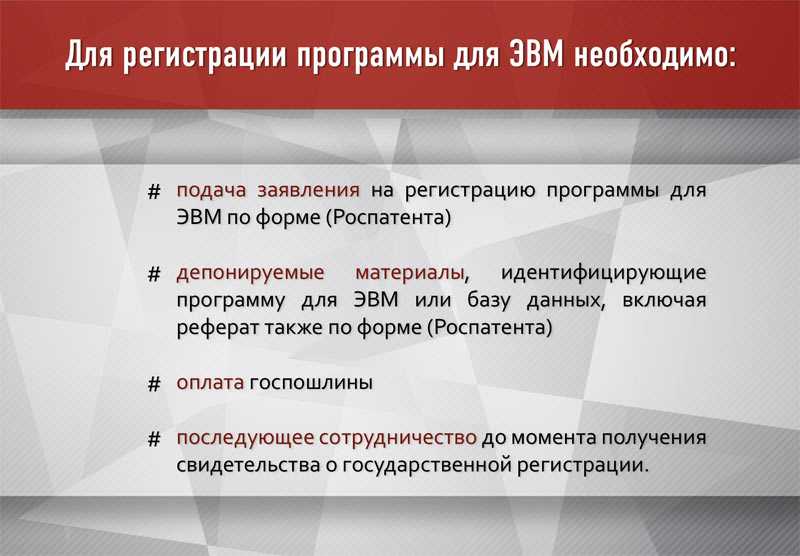 Для регистрации программы для ЭВМ необходимо:

# подача заявления на регистрацию программы для ЭВМ по форме (Роспатента)

# депонируемые материалы, идентифицирующие программу для ЭВМ или базу данных, включая реферат также по форме (Роспатента)

# оплата госпошлины

# последующее сотрудничество до момента получения свидетельства о государственной регистрации.